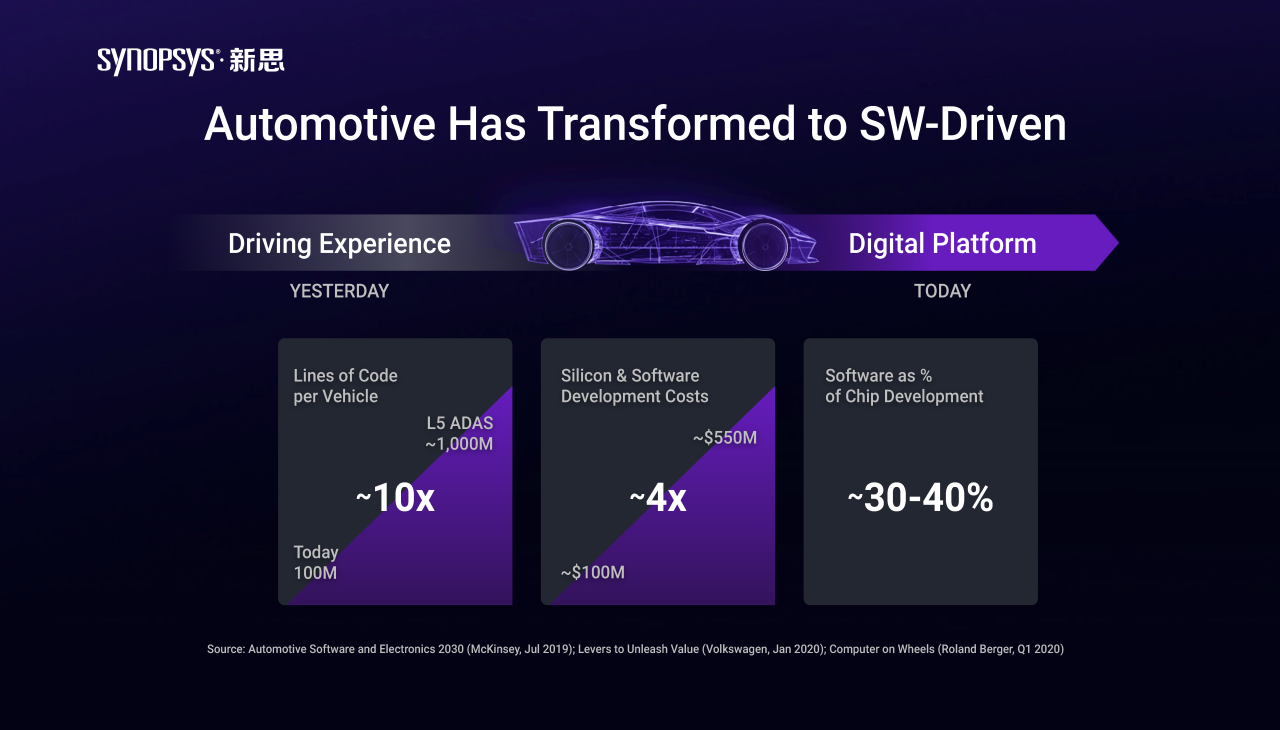 SYNOPSYS® 新思

Automotive Has Transformed to SW-Driven

Driving Experience

Digital Platform

YESTERDAY

TODAY

Lines of Code per Vehicle

L5 ADAS ~1,000M

~10x

Today 100M

Silicon & Software Development Costs

~$550M

~4x

~$100M

Software as % of Chip Development

~30-40%

Source: Automotive Software and Electronics 2030 (McKinsey, Jul 2019); Levers to Unleash Value (Volkswagen, Jan 2020); Computer on Wheels (Roland Berger, Q1 2020)